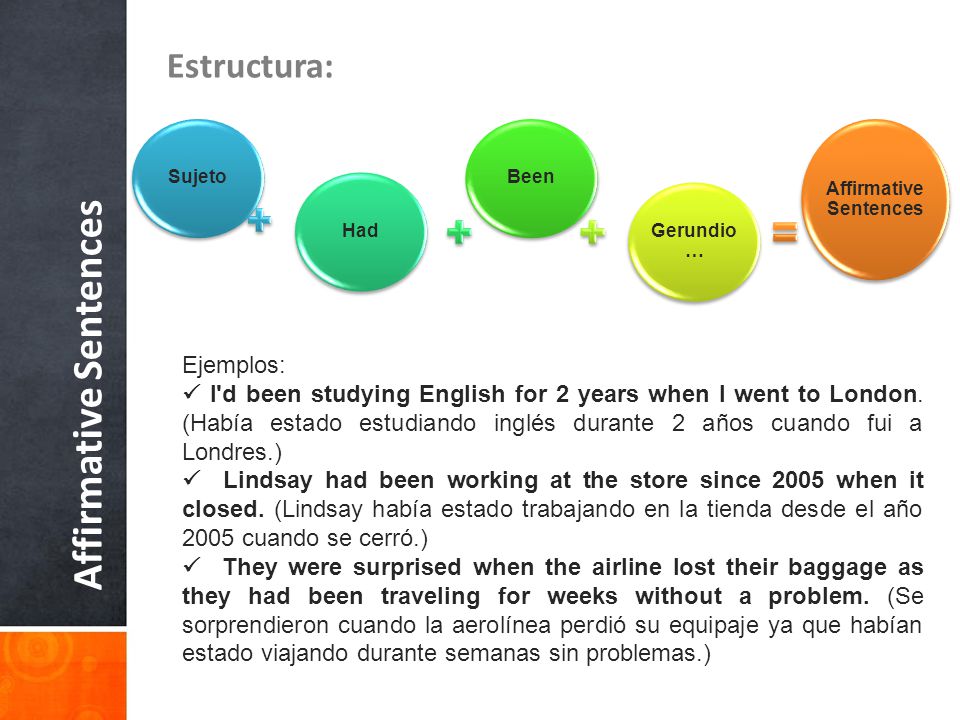 Affirmative Sentences

Estructura:

Sujeto + Had + Been + Gerundio … = Affirmative Sentences

Ejemplos:
✓ I'd been studying English for 2 years when I went to London. (Había estado estudiando inglés durante 2 años cuando fui a Londres.)
✓ Lindsay had been working at the store since 2005 when it closed. (Lindsay había estado trabajando en la tienda desde el año 2005 cuando se cerró.)
✓ They were surprised when the airline lost their baggage as they had been traveling for weeks without a problem. (Se sorprendieron cuando la aerolínea perdió su equipaje ya que habían estado viajando durante semanas sin problemas.)